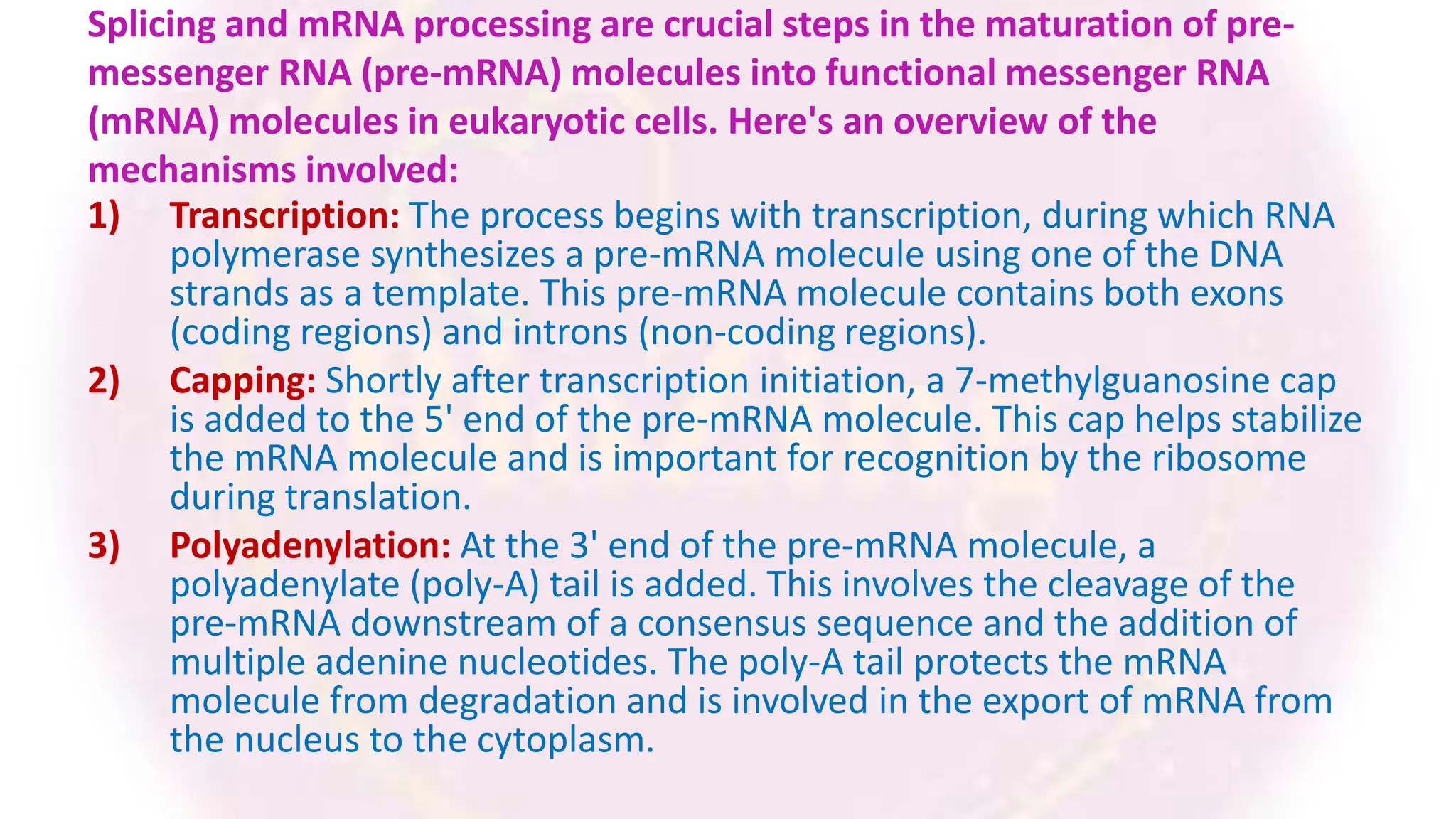 Splicing and mRNA processing are crucial steps in the maturation of pre-messenger RNA (pre-mRNA) molecules into functional messenger RNA (mRNA) molecules in eukaryotic cells. Here's an overview of the mechanisms involved:

1) Transcription: The process begins with transcription, during which RNA polymerase synthesizes a pre-mRNA molecule using one of the DNA strands as a template. This pre-mRNA molecule contains both exons (coding regions) and introns (non-coding regions).

2) Capping: Shortly after transcription initiation, a 7-methylguanosine cap is added to the 5' end of the pre-mRNA molecule. This cap helps stabilize the mRNA molecule and is important for recognition by the ribosome during translation.

3) Polyadenylation: At the 3' end of the pre-mRNA molecule, a polyadenylate (poly-A) tail is added. This involves the cleavage of the pre-mRNA downstream of a consensus sequence and the addition of multiple adenine nucleotides. The poly-A tail protects the mRNA molecule from degradation and is involved in the export of mRNA from the nucleus to the cytoplasm.